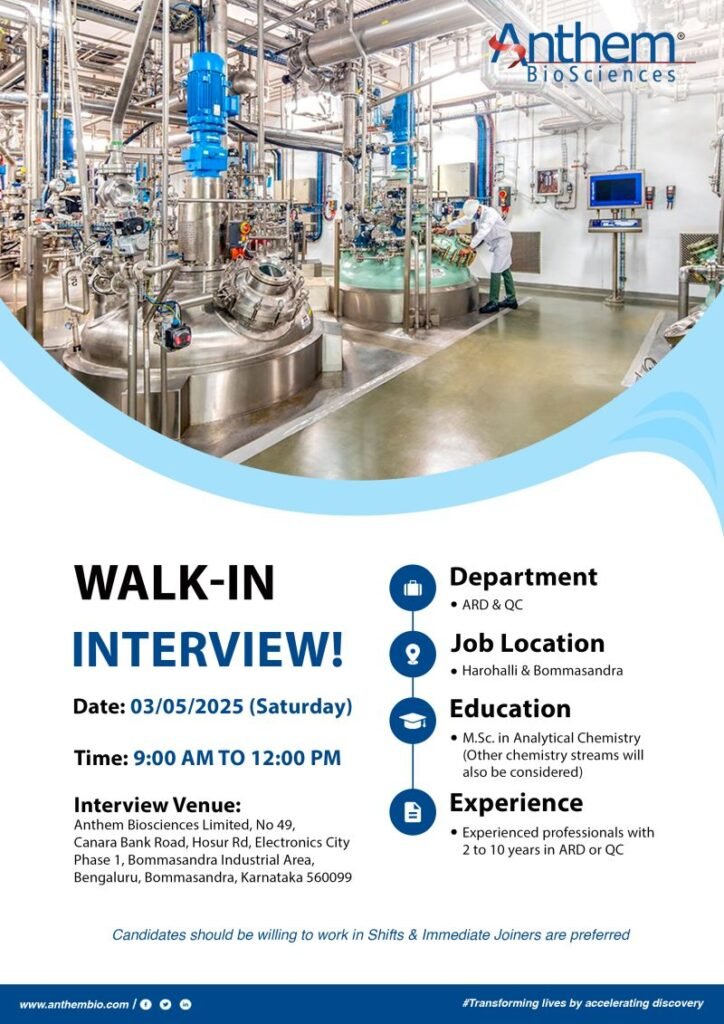 Anthem®
BioSciences

WALK-IN
INTERVIEW!

Date: 03/05/2025 (Saturday)

Time: 9:00 AM TO 12:00 PM

Interview Venue:
Anthem Biosciences Limited, No 49, Canara Bank Road, Hosur Rd, Electronics City Phase 1, Bommasandra Industrial Area, Bengaluru, Bommasandra, Karnataka 560099

Department
• ARD & QC

Job Location
• Harohalli & Bommasandra

Education
• M.Sc. in Analytical Chemistry (Other chemistry streams will also be considered)

Experience
• Experienced professionals with 2 to 10 years in ARD or QC

Candidates should be willing to work in Shifts & Immediate Joiners are preferred

www.anthembio.com /

#Transforming lives by accelerating discovery